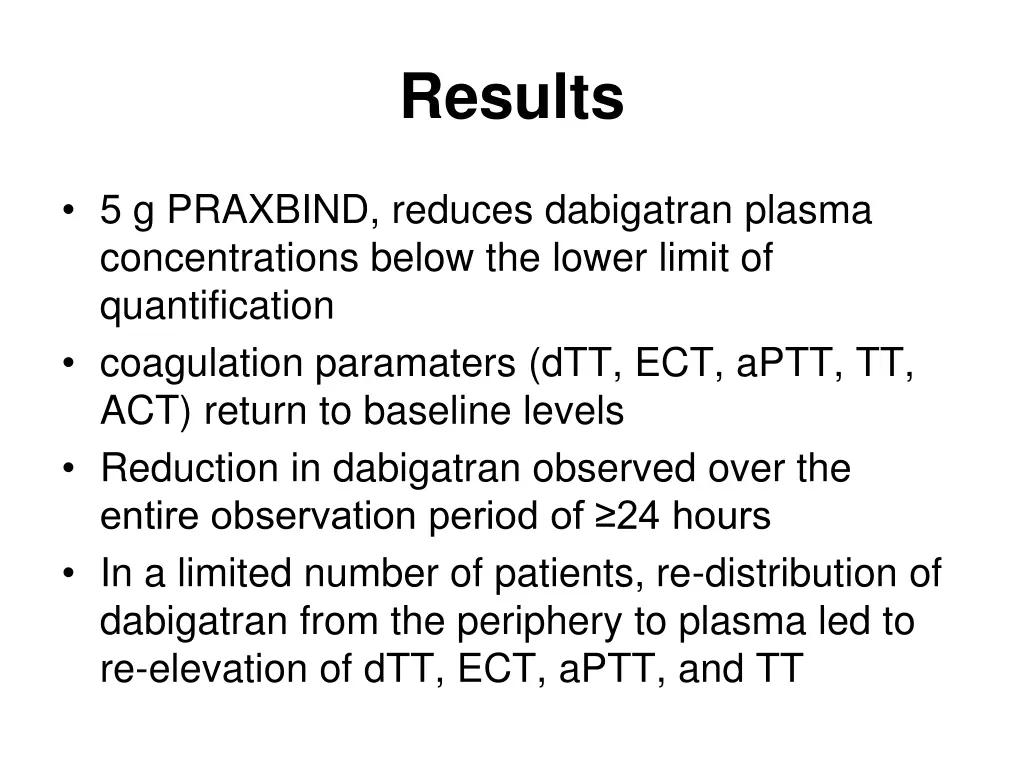 Results

• 5 g PRAXBIND, reduces dabigatran plasma concentrations below the lower limit of quantification
• coagulation paramaters (dTT, ECT, aPTT, TT, ACT) return to baseline levels
• Reduction in dabigatran observed over the entire observation period of ≥24 hours
• In a limited number of patients, re-distribution of dabigatran from the periphery to plasma led to re-elevation of dTT, ECT, aPTT, and TT